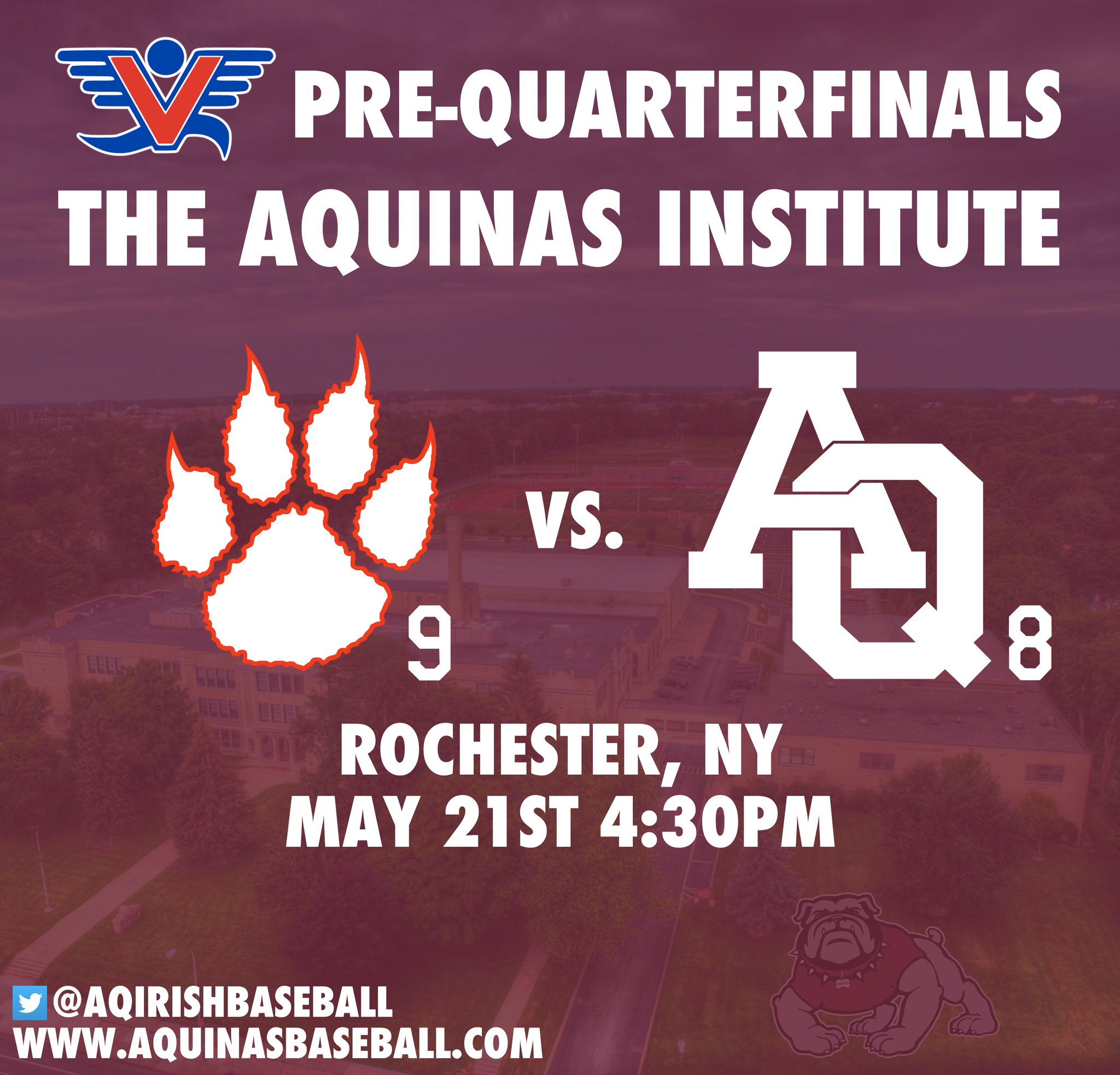 PRE-QUARTERFINALS
THE AQUINAS INSTITUTE

9 VS. AQ 8

ROCHESTER, NY
MAY 21ST 4:30PM

@AQIRISHBASEBALL
WWW.AQUINASBASEBALL.COM